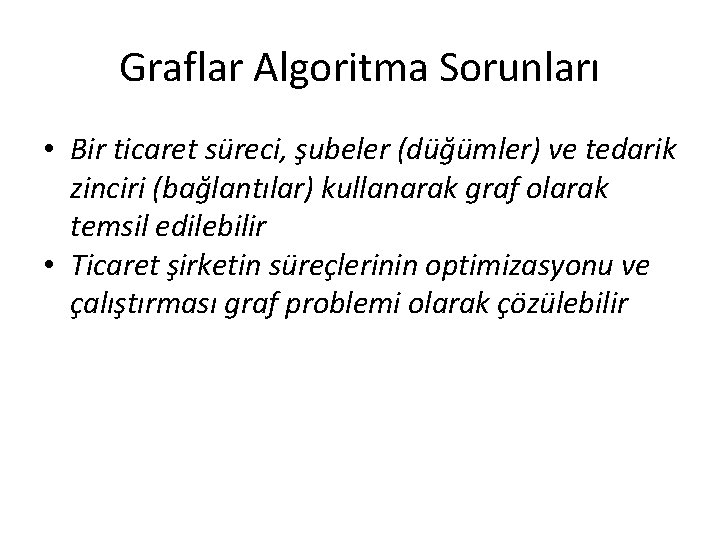 Graflar Algoritma Sorunları

• Bir ticaret süreci, şubeler (düğümler) ve tedarik zinciri (bağlantılar) kullanarak graf olarak temsil edilebilir
• Ticaret şirketin süreçlerinin optimizasyonu ve çalıştırması graf problemi olarak çözülebilir